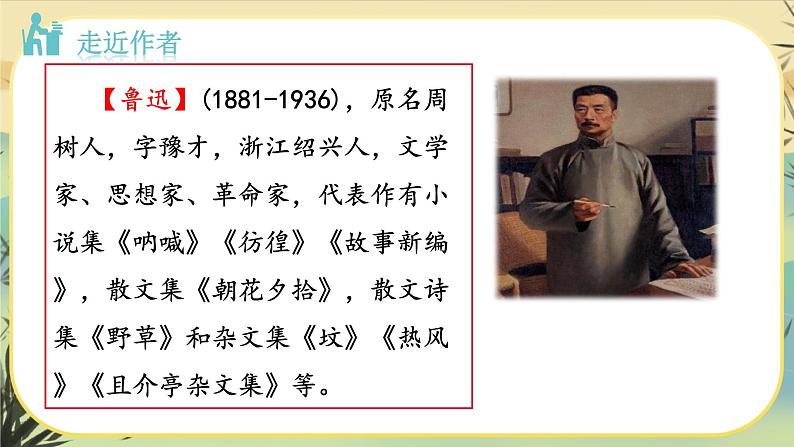 走近作者

【鲁迅】(1881-1936)，原名周树人，字豫才，浙江绍兴人，文学家、思想家、革命家，代表作有小说集《呐喊》《彷徨》《故事新编》，散文集《朝花夕拾》，散文诗集《野草》和杂文集《坟》《热风》《且介亭杂文集》等。